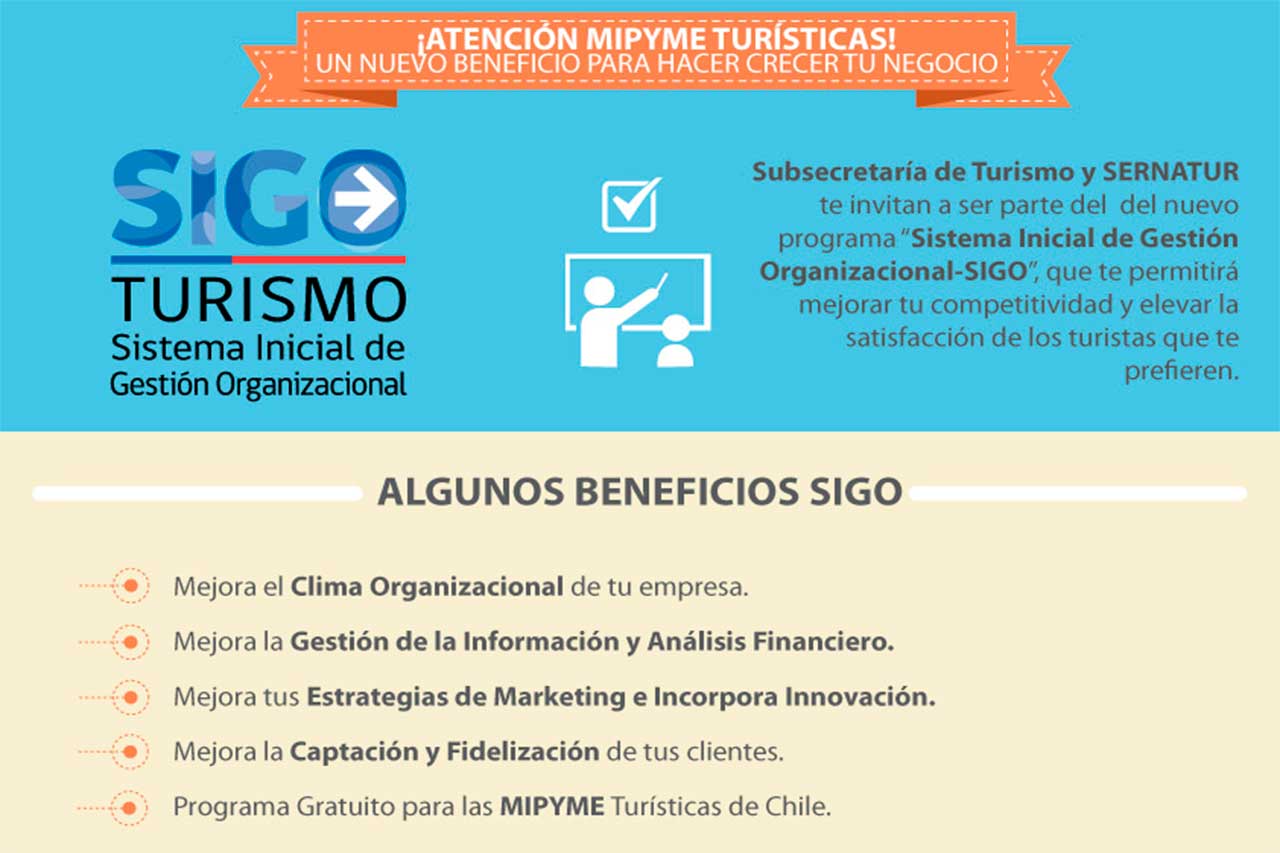 ¡ATENCIÓN MIPYME TURÍSTICAS!
UN NUEVO BENEFICIO PARA HACER CRECER TU NEGOCIO

SIGO
TURISMO
Sistema Inicial de Gestión Organizacional

Subsecretaría de Turismo y SERNATUR te invitan a ser parte del del nuevo programa "Sistema Inicial de Gestión Organizacional-SIGO", que te permitirá mejorar tu competitividad y elevar la satisfacción de los turistas que te prefieren.

ALGUNOS BENEFICIOS SIGO

Mejora el Clima Organizacional de tu empresa.

Mejora la Gestión de la Información y Análisis Financiero.

Mejora tus Estrategias de Marketing e Incorpora Innovación.

Mejora la Captación y Fidelización de tus clientes.

Programa Gratuito para las MIPYME Turísticas de Chile.